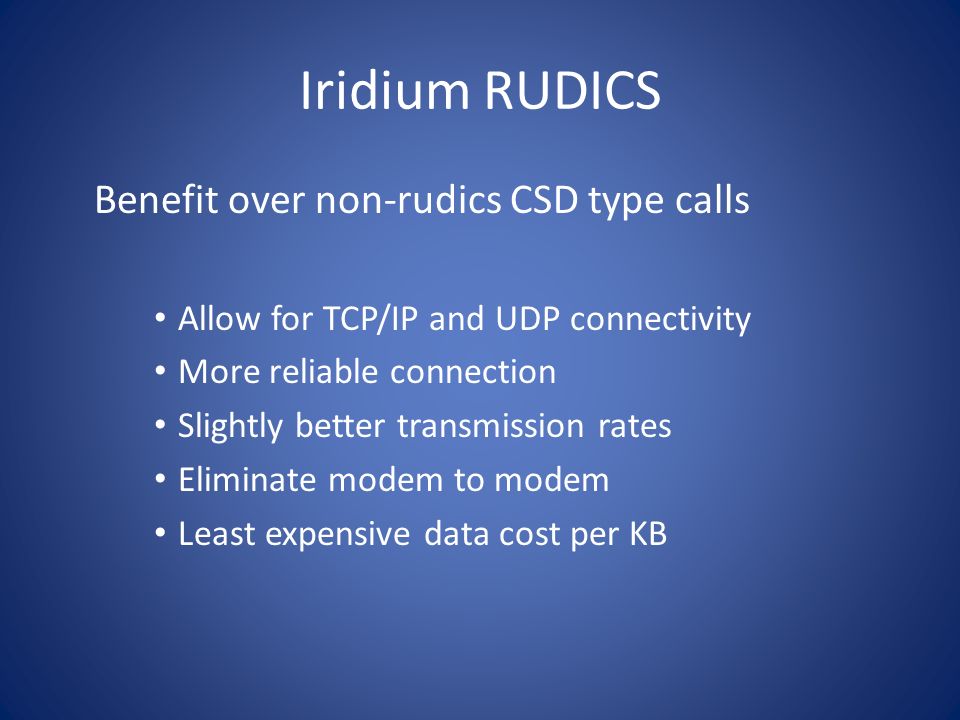 Iridium RUDICS

Benefit over non-rudics CSD type calls

• Allow for TCP/IP and UDP connectivity
• More reliable connection
• Slightly better transmission rates
• Eliminate modem to modem
• Least expensive data cost per KB